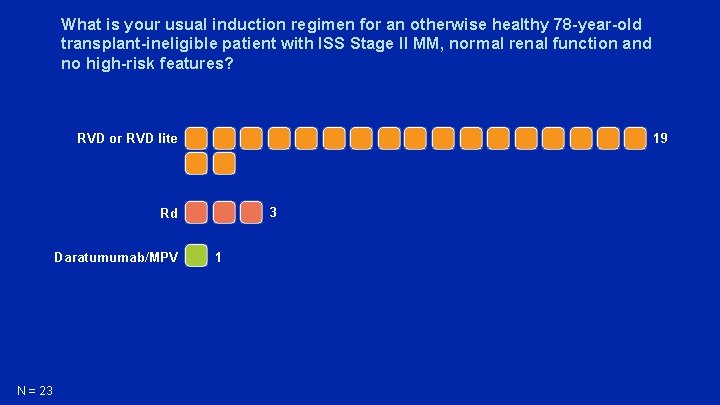 What is your usual induction regimen for an otherwise healthy 78-year-old transplant-ineligible patient with ISS Stage II MM, normal renal function and no high-risk features?

RVD or RVD lite 19

Rd 3

Daratumumab/MPV 1

N = 23